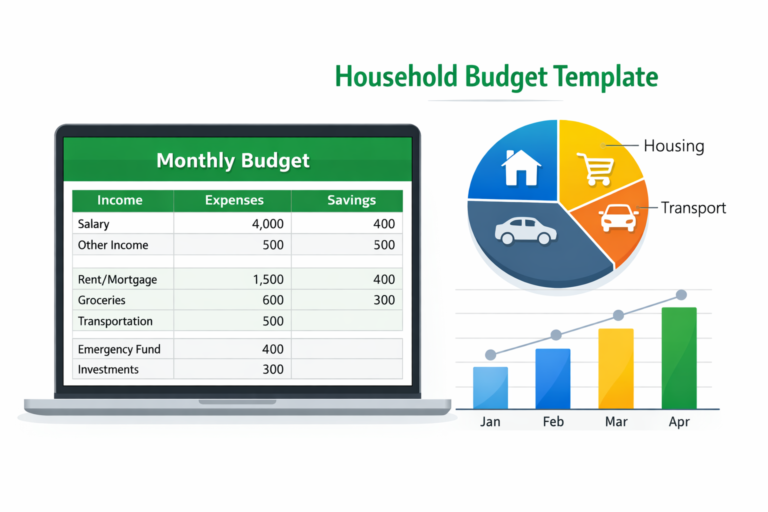 Household Budget Template

Monthly Budget

| Income | Expenses | Savings |
|---|---|---|
| Salary | 4,000 | 400 |
| Other Income | 500 | 500 |
| | | |
| Rent/Mortgage | 1,500 | 400 |
| Groceries | 600 | 300 |
| Transportation | 500 | |
| Emergency Fund | 400 | |
| Investments | 300 | |

Housing
Transport

Jan Feb Mar Apr